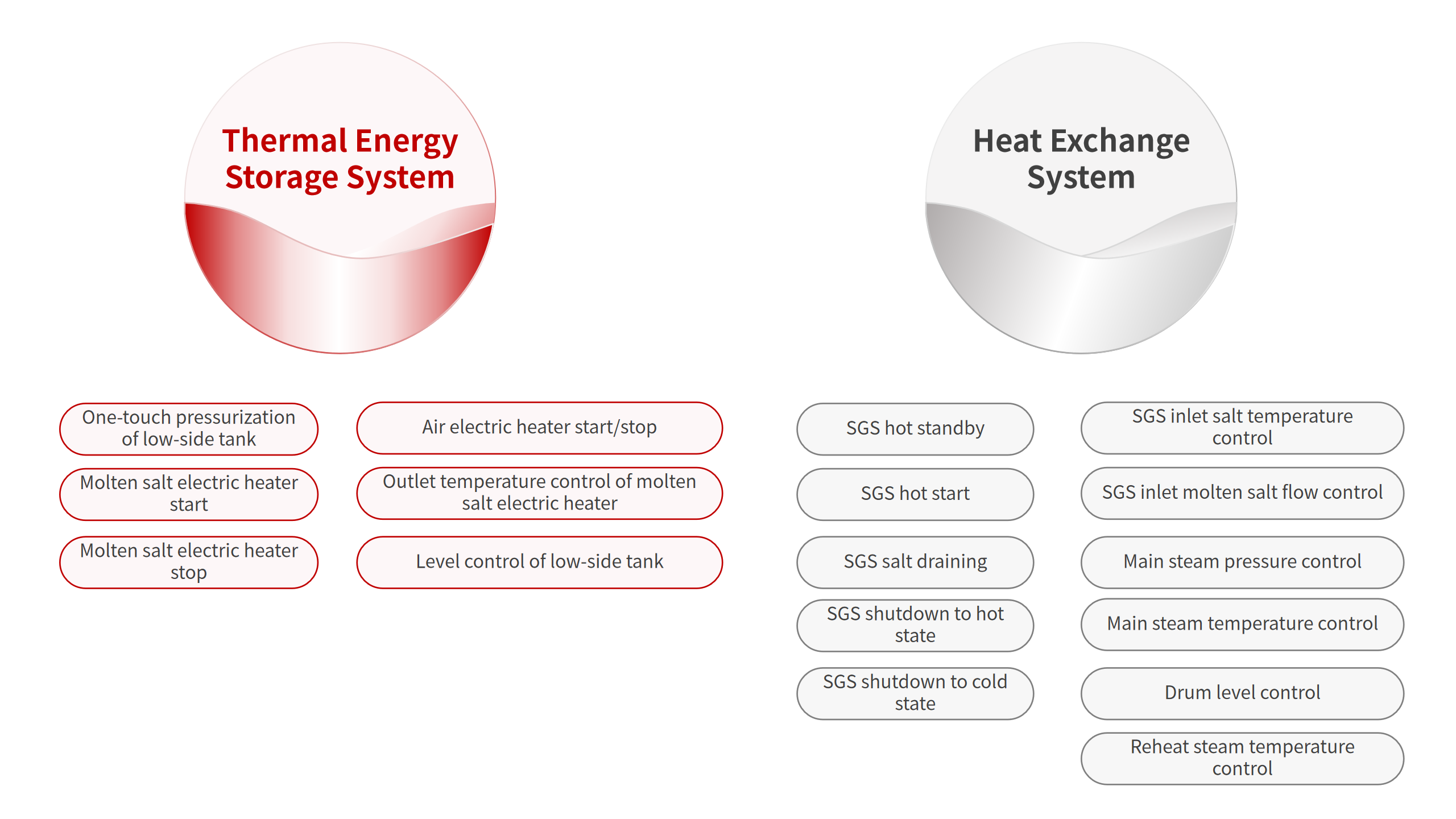 Thermal Energy Storage System

One-touch pressurization of low-side tank

Molten salt electric heater start

Molten salt electric heater stop

Air electric heater start/stop

Outlet temperature control of molten salt electric heater

Level control of low-side tank

Heat Exchange System

SGS hot standby

SGS hot start

SGS salt draining

SGS shutdown to hot state

SGS shutdown to cold state

SGS inlet salt temperature control

SGS inlet molten salt flow control

Main steam pressure control

Main steam temperature control

Drum level control

Reheat steam temperature control